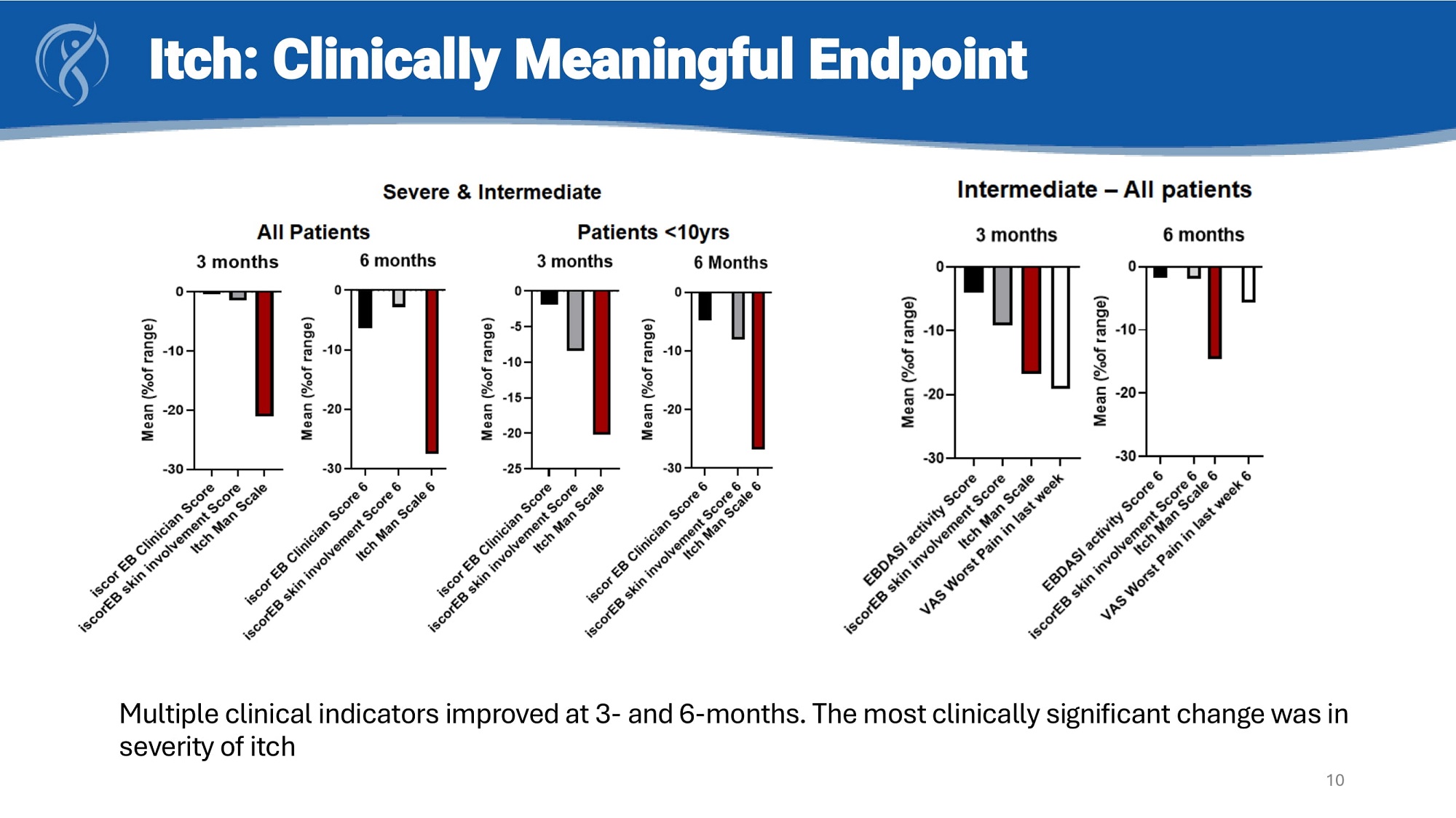 Itch: Clinically Meaningful Endpoint

Severe & Intermediate

All Patients

3 months

Mean (%of range)

0
-10
-20
-30

iscor EB Clinician Score
iscorEB skin involvement Score
Itch Man Scale

6 months

Mean (%of range)

0
-10
-20
-30

iscor EB Clinician Score 6
iscorEB skin involvement Score 6
Itch Man Scale 6

Patients <10yrs

3 months

Mean (%of range)

0
-5
-10
-15
-20
-25

iscor EB Clinician Score
iscorEB skin involvement Score
Itch Man Scale

6 Months

Mean (%of range)

0
-10
-20
-30

iscor EB Clinician Score 6
iscorEB skin involvement Score 6
Itch Man Scale 6

Intermediate – All patients

3 months

Mean (%of range)

0
-10
-20
-30

EBDASI activity Score
iscorEB skin involvement Score
Itch Man Scale
VAS Worst Pain in last week

6 months

Mean (%of range)

0
-10
-20
-30

EBDASI activity Score 6
iscorEB skin involvement Score 6
Itch Man Scale 6
VAS Worst Pain in last week 6

Multiple clinical indicators improved at 3- and 6-months. The most clinically significant change was in severity of itch

10